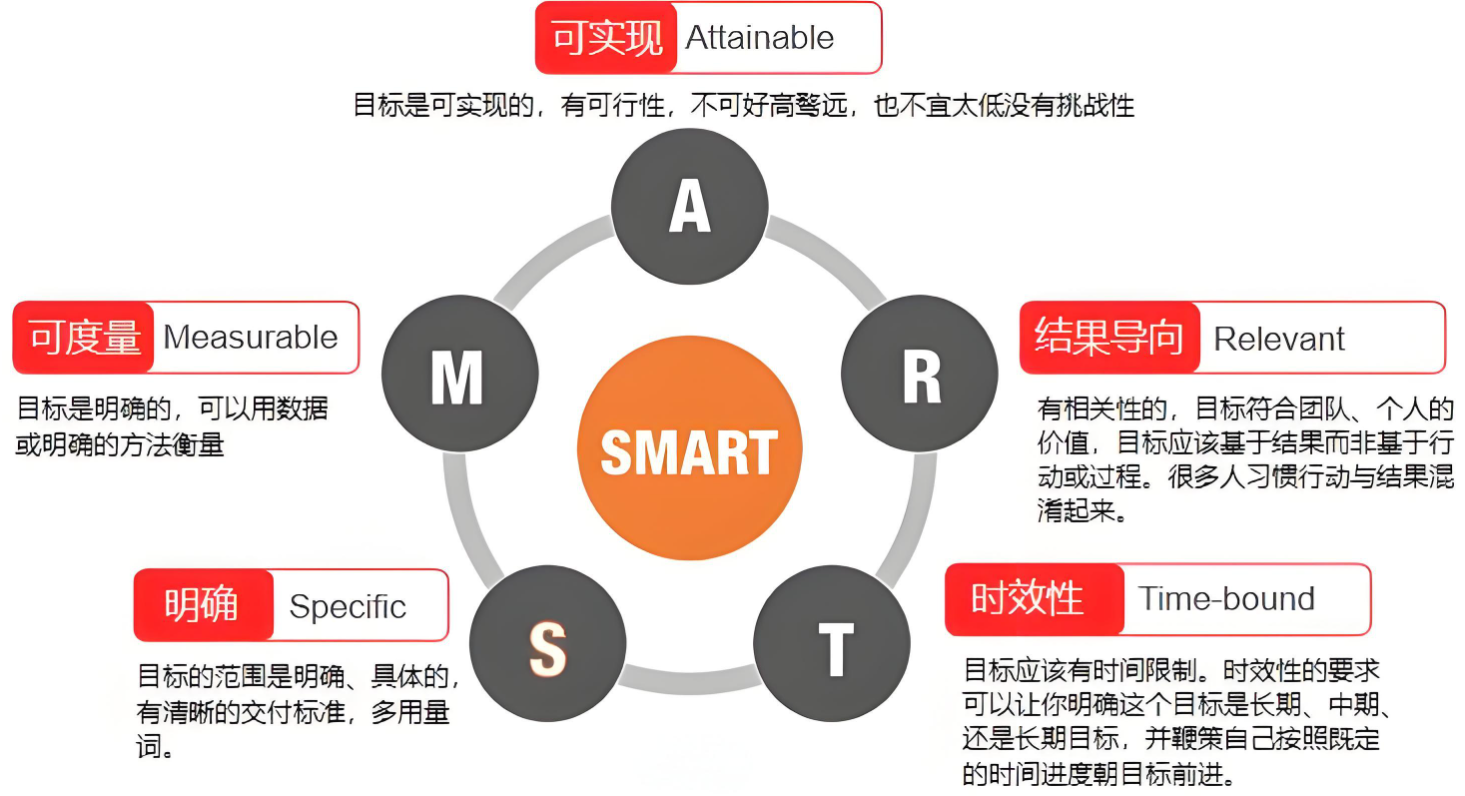 可实现 Attainable

目标是可实现的，有可行性，不可好高骛远，也不宜太低没有挑战性

A

可度量 Measurable

目标是明确的，可以用数据或明确的方法衡量

M

SMART

R

结果导向 Relevant

有相关性的，目标符合团队、个人的价值，目标应该基于结果而非基于行动或过程。很多人习惯行动与结果混淆起来。

明确 Specific

目标的范围是明确、具体的，有清晰的交付标准，多用量词。

S

T

时效性 Time-bound

目标应该有时间限制。时效性的要求可以让你明确这个目标是长期、中期、还是长期目标，并鞭策自己按照既定的时间进度朝目标前进。